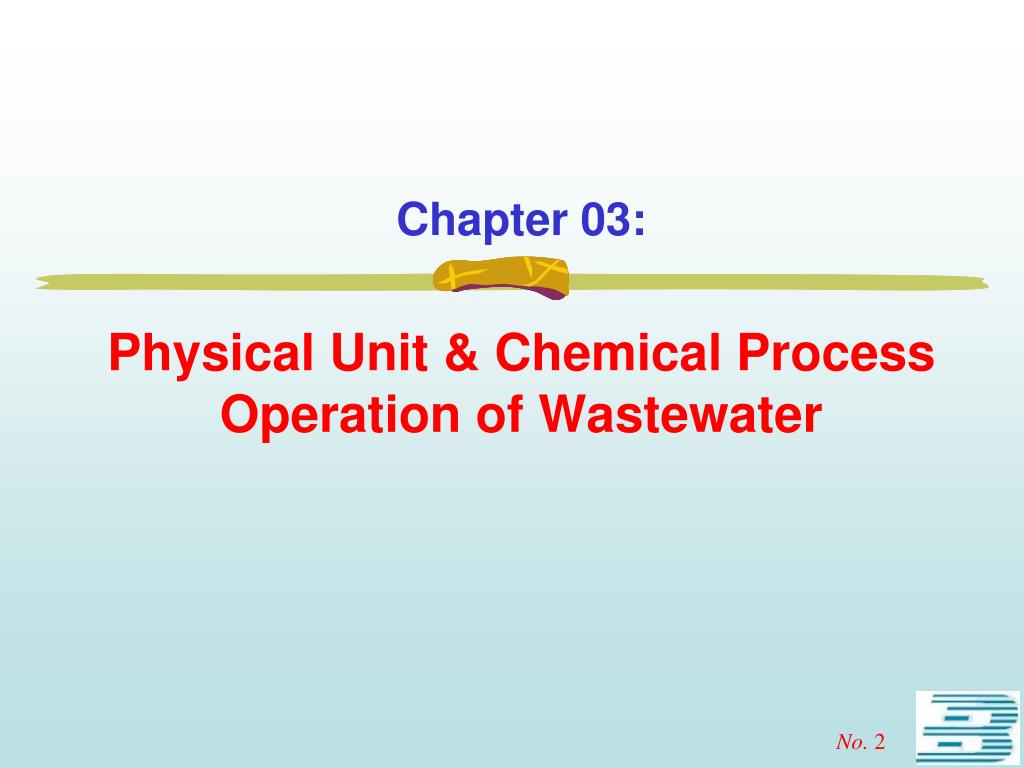 Chapter 03:

Physical Unit & Chemical Process Operation of Wastewater

No. 2